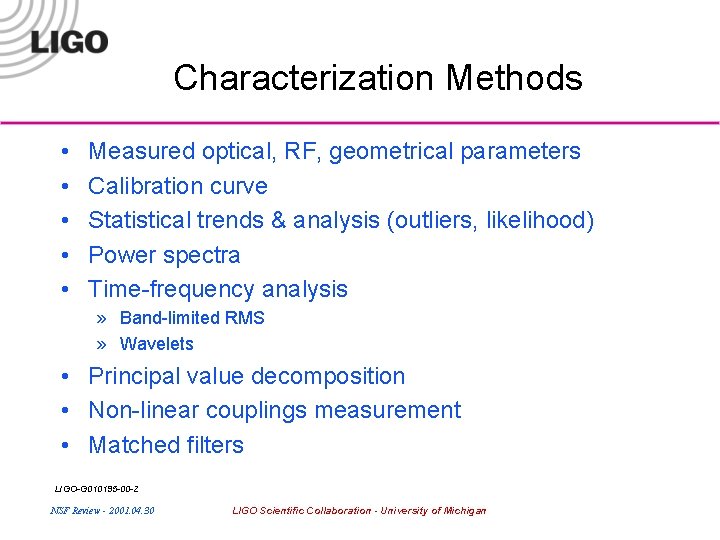 LIGO

Characterization Methods

• Measured optical, RF, geometrical parameters
• Calibration curve
• Statistical trends & analysis (outliers, likelihood)
• Power spectra
• Time-frequency analysis
» Band-limited RMS
» Wavelets
• Principal value decomposition
• Non-linear couplings measurement
• Matched filters

LIGO-G010195-00-Z

NSF Review - 2001.04.30

LIGO Scientific Collaboration - University of Michigan